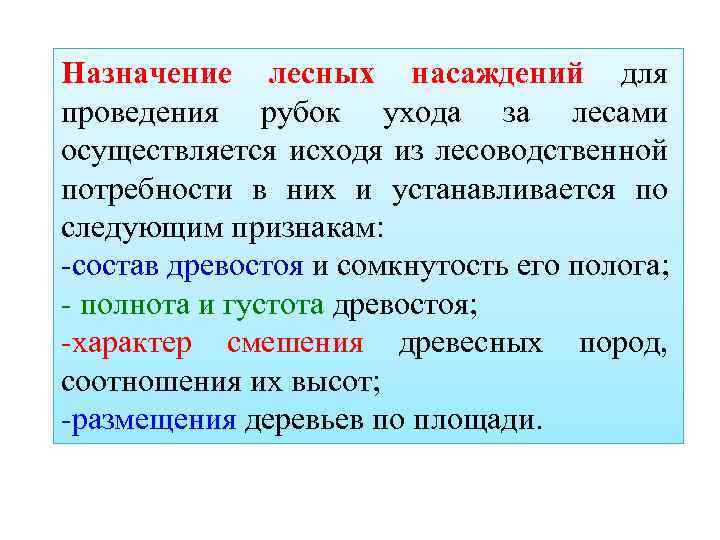 Назначение лесных насаждений для проведения рубок ухода за лесами осуществляется исходя из лесоводственной потребности в них и устанавливается по следующим признакам:
-состав древостоя и сомкнутость его полога;
- полнота и густота древостоя;
-характер смешения древесных пород, соотношения их высот;
-размещения деревьев по площади.